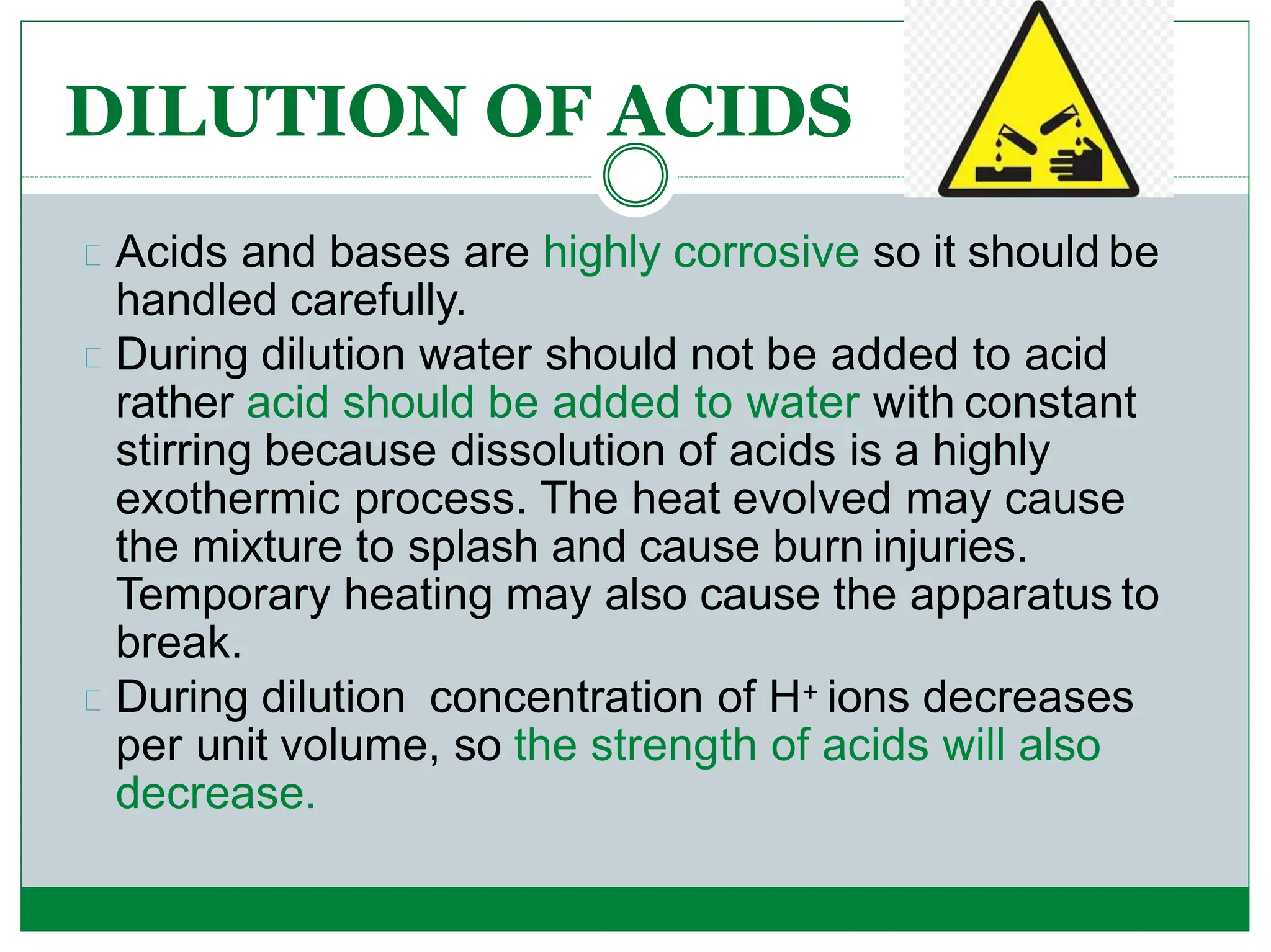 DILUTION OF ACIDS

Acids and bases are highly corrosive so it should be handled carefully.

During dilution water should not be added to acid rather acid should be added to water with constant stirring because dissolution of acids is a highly exothermic process. The heat evolved may cause the mixture to splash and cause burn injuries. Temporary heating may also cause the apparatus to break.

During dilution concentration of $H^+$ ions decreases per unit volume, so the strength of acids will also decrease.